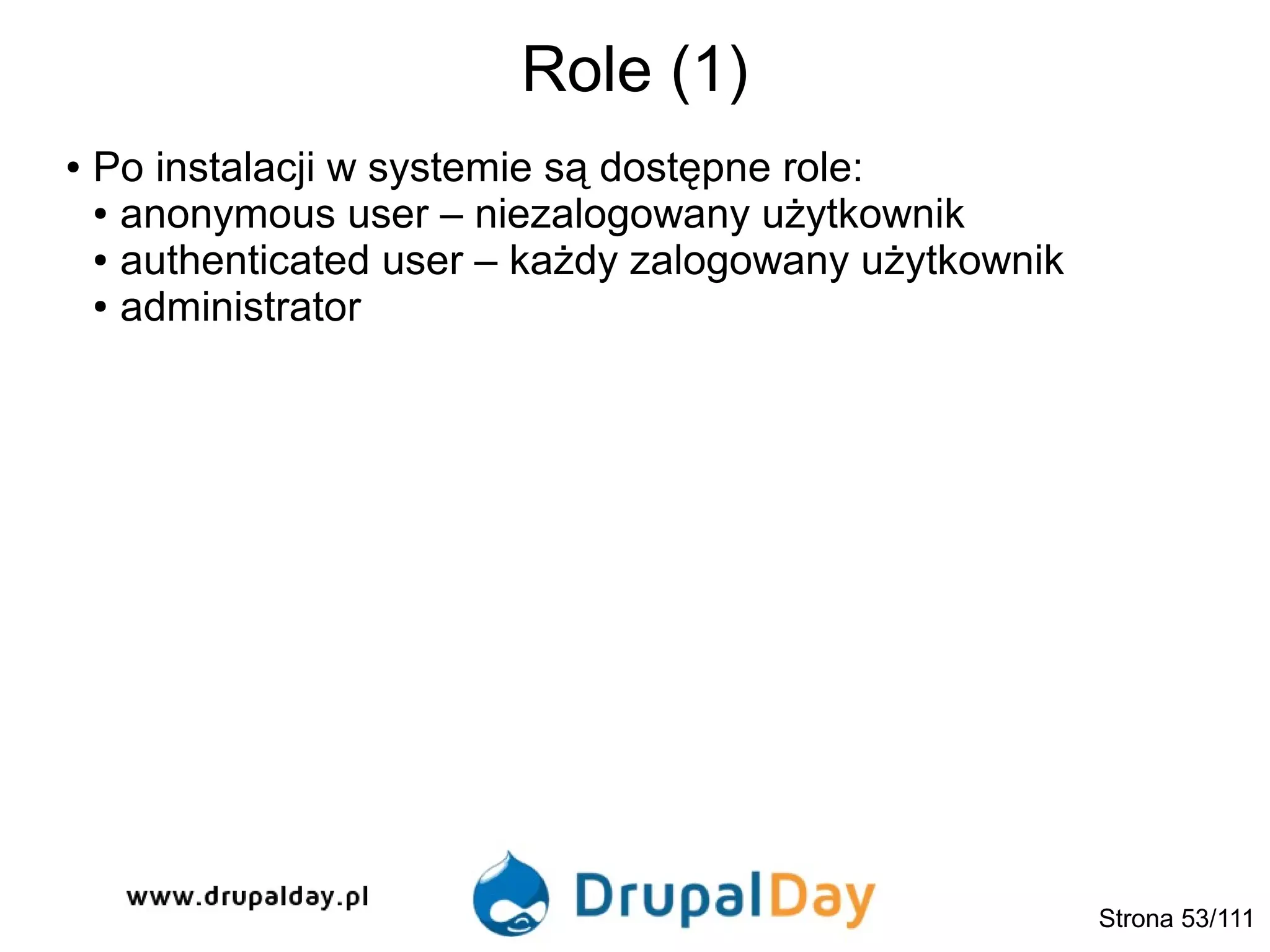 Role (1)

• Po instalacji w systemie są dostępne role:
  • anonymous user – niezalogowany użytkownik
  • authenticated user – każdy zalogowany użytkownik
  • administrator

www.drupalday.pl

DrupalDay

Strona 53/111